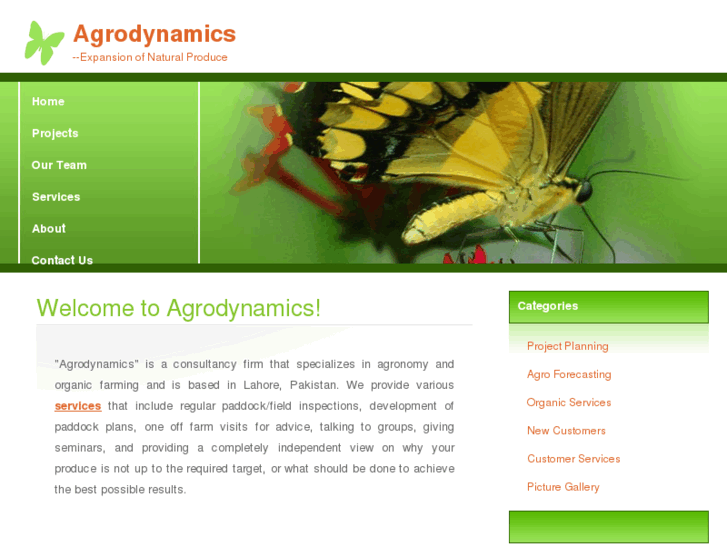 Agrodynamics
--Expansion of Natural Produce

Home
Projects
Our Team
Services
About
Contact Us

Welcome to Agrodynamics!

"Agrodynamics" is a consultancy firm that specializes in agronomy and organic farming and is based in Lahore, Pakistan. We provide various services that include regular paddock/field inspections, development of paddock plans, one off farm visits for advice, talking to groups, giving seminars, and providing a completely independent view on why your produce is not up to the required target, or what should be done to achieve the best possible results.

Categories
Project Planning
Agro Forecasting
Organic Services
New Customers
Customer Services
Picture Gallery